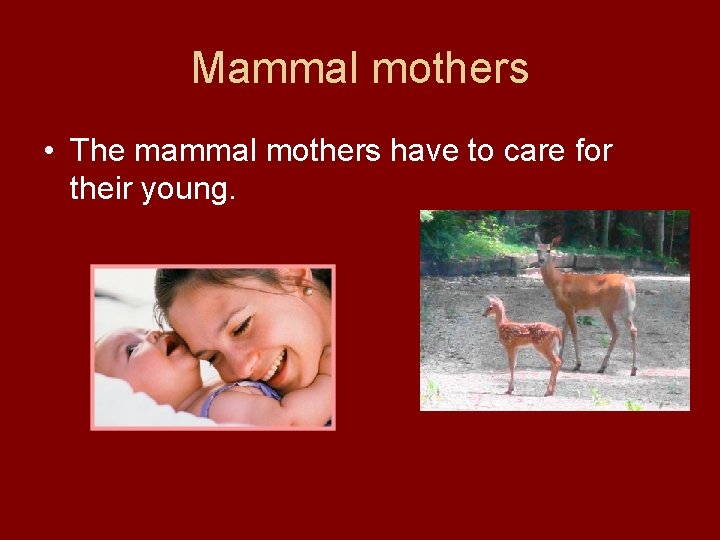 Mammal mothers

• The mammal mothers have to care for their young.